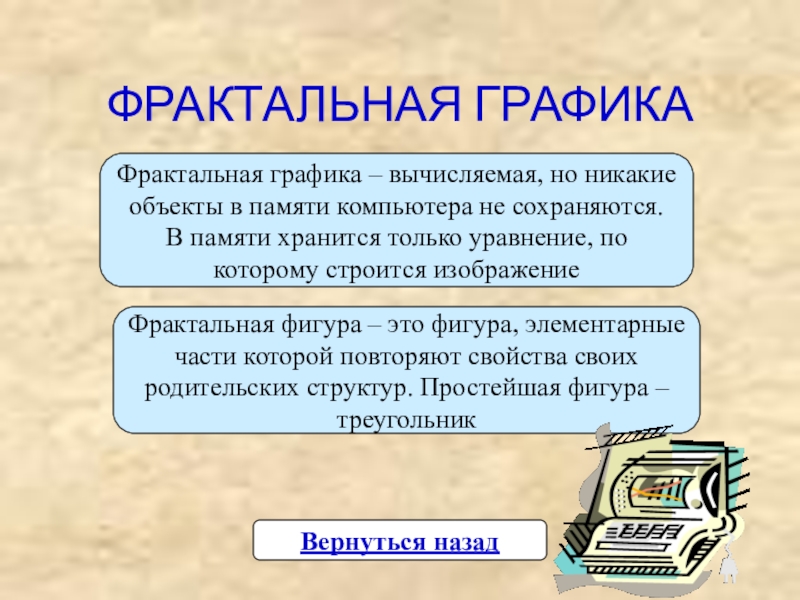 ФРАКТАЛЬНАЯ ГРАФИКА

Фрактальная графика – вычисляемая, но никакие объекты в памяти компьютера не сохраняются. В памяти хранится только уравнение, по которому строится изображение

Фрактальная фигура – это фигура, элементарные части которой повторяют свойства своих родительских структур. Простейшая фигура – треугольник

Вернуться назад